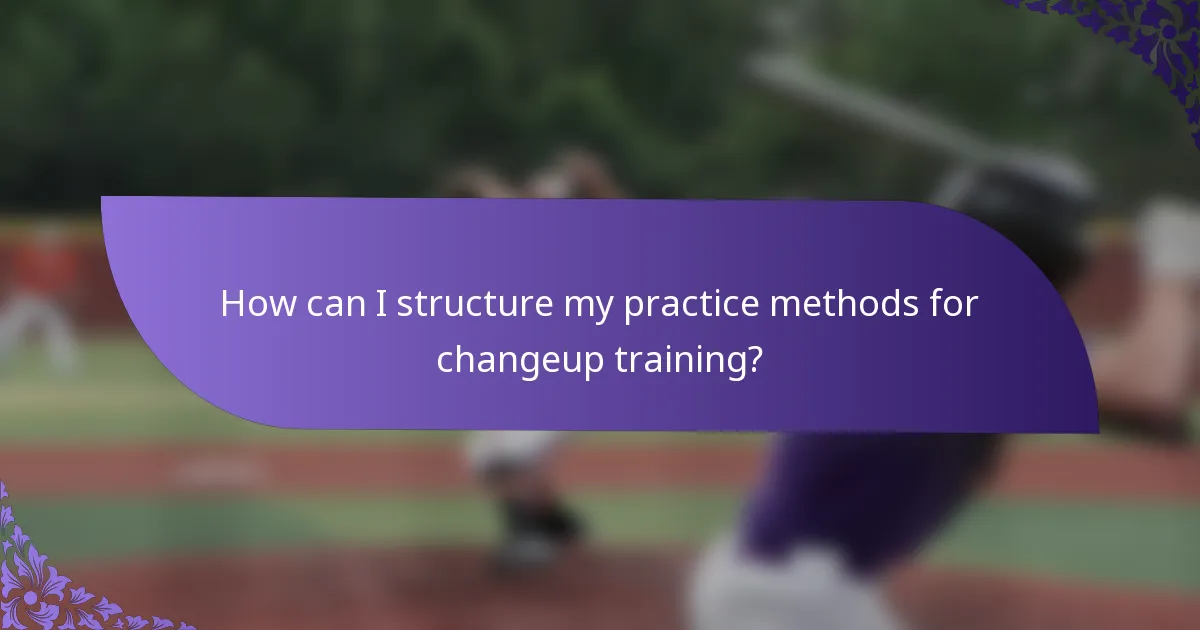 How can I structure my practice methods for changeup training?